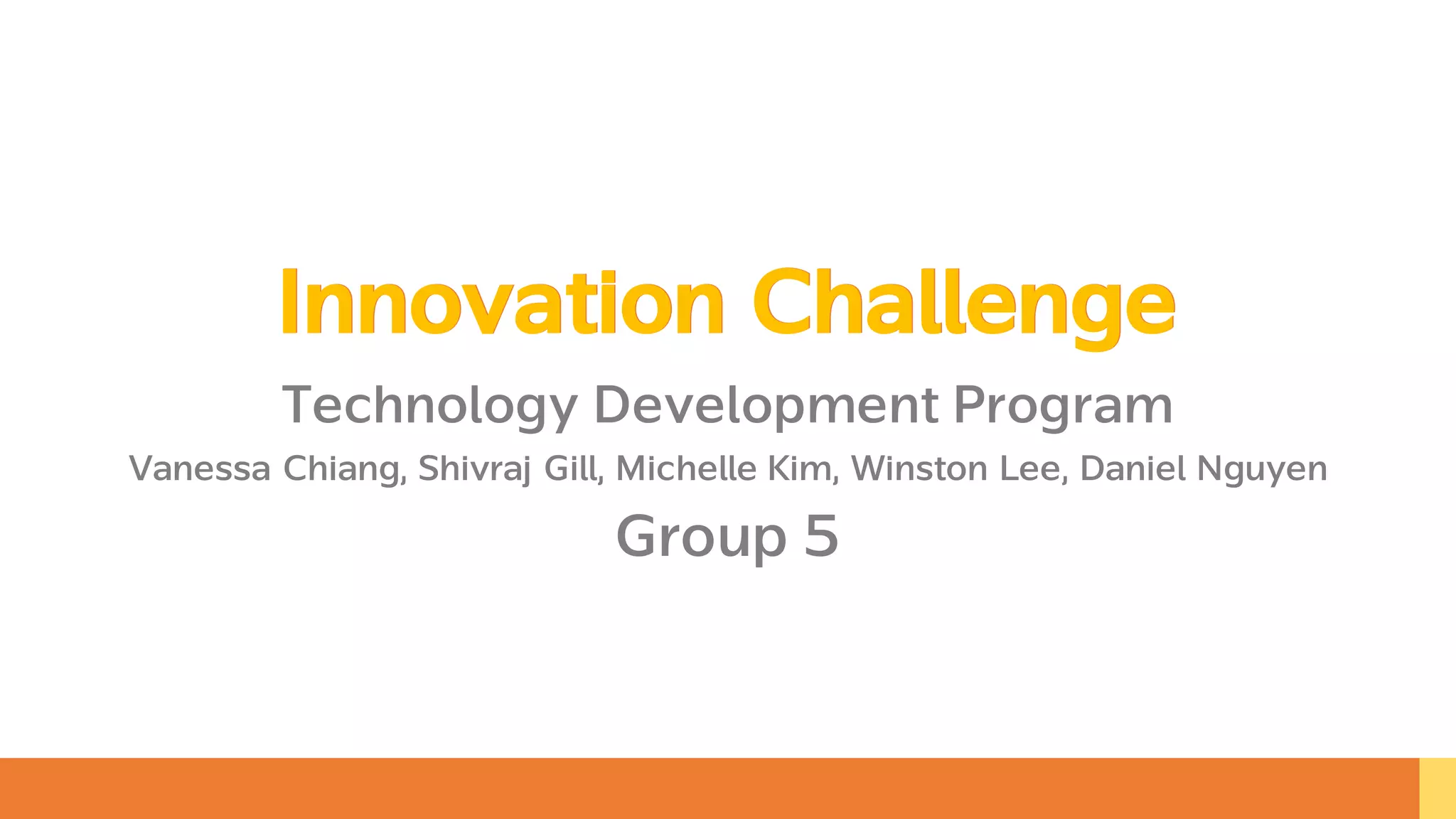 Innovation Challenge

Technology Development Program

Vanessa Chiang, Shivraj Gill, Michelle Kim, Winston Lee, Daniel Nguyen

Group 5